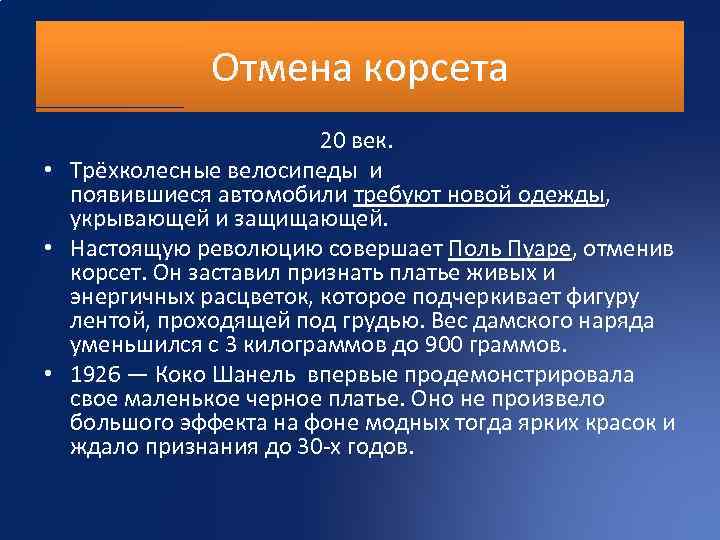 Отмена корсета

20 век.

• Трёхколесные велосипеды и появившиеся автомобили требуют новой одежды, укрывающей и защищающей.

• Настоящую революцию совершает Поль Пуаре, отменив корсет. Он заставил признать платье живых и энергичных расцветок, которое подчеркивает фигуру лентой, проходящей под грудью. Вес дамского наряда уменьшился с 3 килограммов до 900 граммов.

• 1926 — Коко Шанель впервые продемонстрировала свое маленькое черное платье. Оно не произвело большого эффекта на фоне модных тогда ярких красок и ждало признания до 30-х годов.